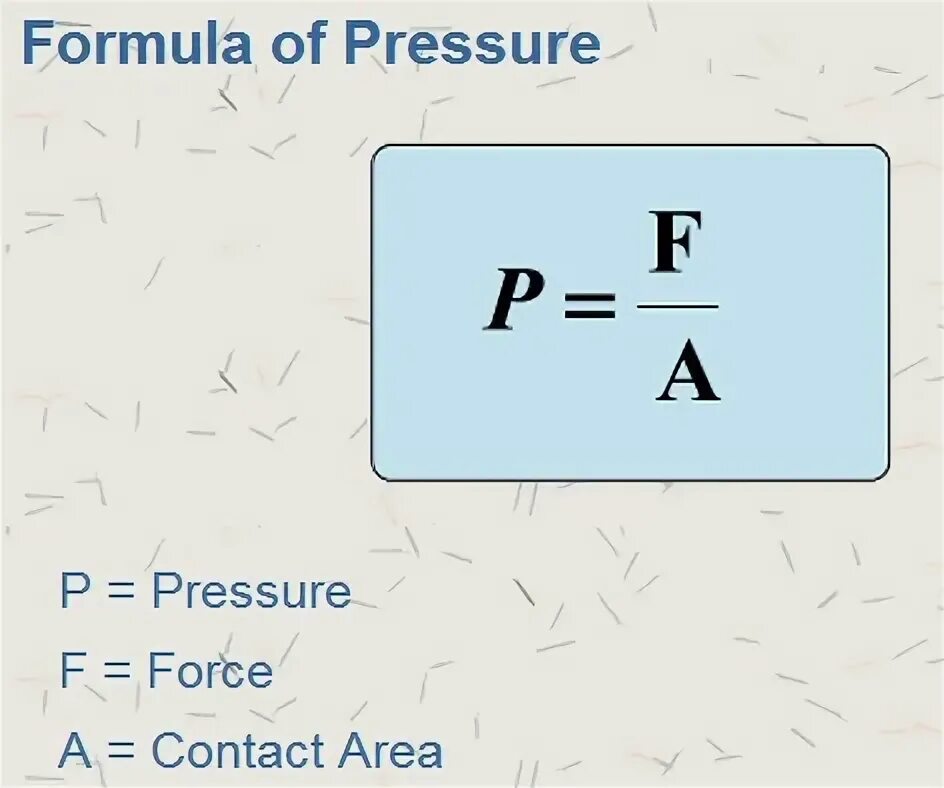 Formula of Pressure

$P = \frac{F}{A}$

P = Pressure

F = Force

A = Contact Area